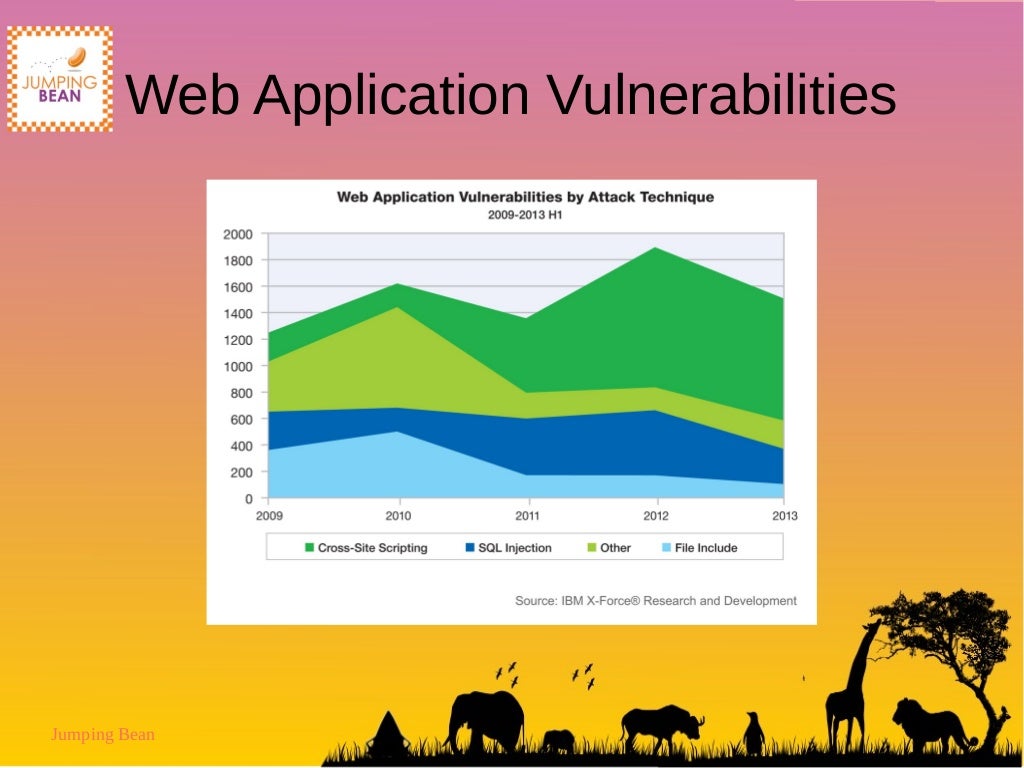 JUMPING BEAN

Web Application Vulnerabilities

Web Application Vulnerabilities by Attack Technique
2009-2013 H1

2000
1800
1600
1400
1200
1000
800
600
400
200
0

2009 2010 2011 2012 2013

Cross-Site Scripting
SQL Injection
Other
File Include

Source: IBM X-Force® Research and Development

Jumping Bean